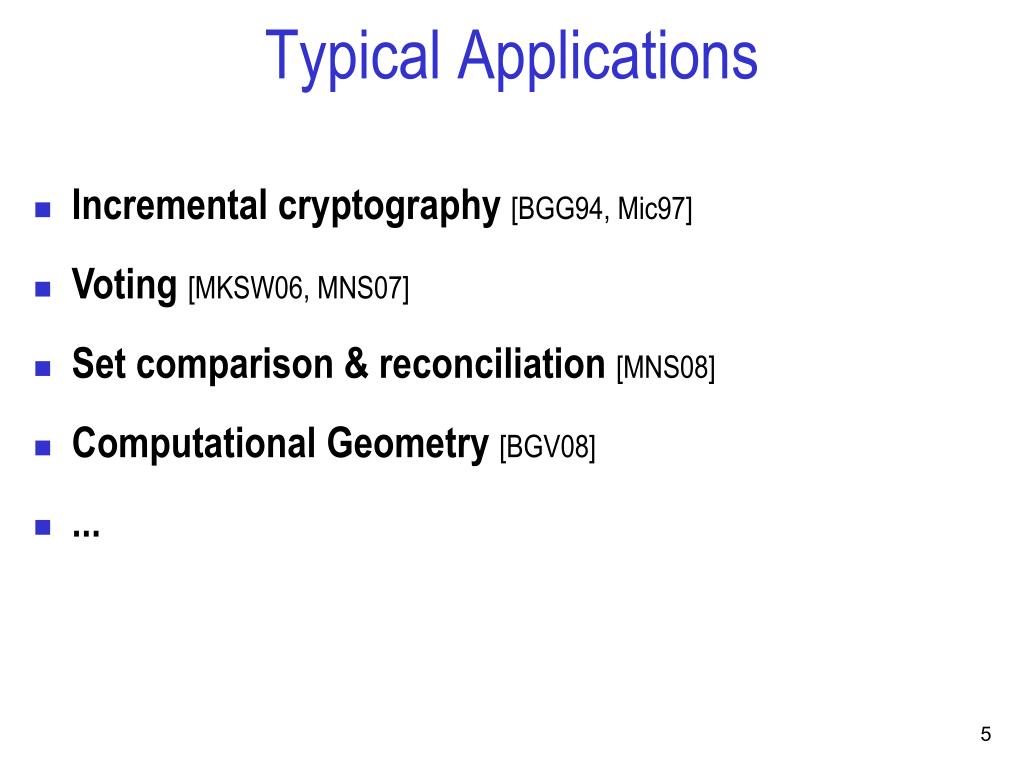 Typical Applications

- Incremental cryptography [BGG94, Mic97]
- Voting [MKSW06, MNS07]
- Set comparison & reconciliation [MNS08]
- Computational Geometry [BGV08]
- ...

5